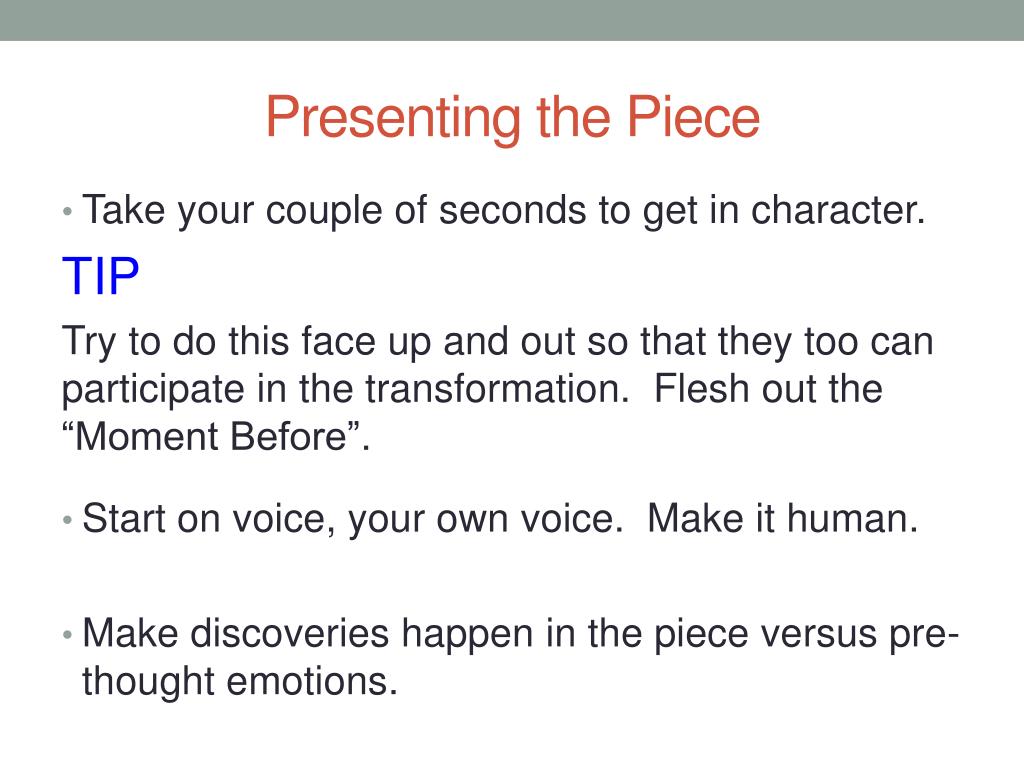 Presenting the Piece

• Take your couple of seconds to get in character.

TIP

Try to do this face up and out so that they too can participate in the transformation.  Flesh out the “Moment Before”.

• Start on voice, your own voice.  Make it human.

• Make discoveries happen in the piece versus pre-thought emotions.